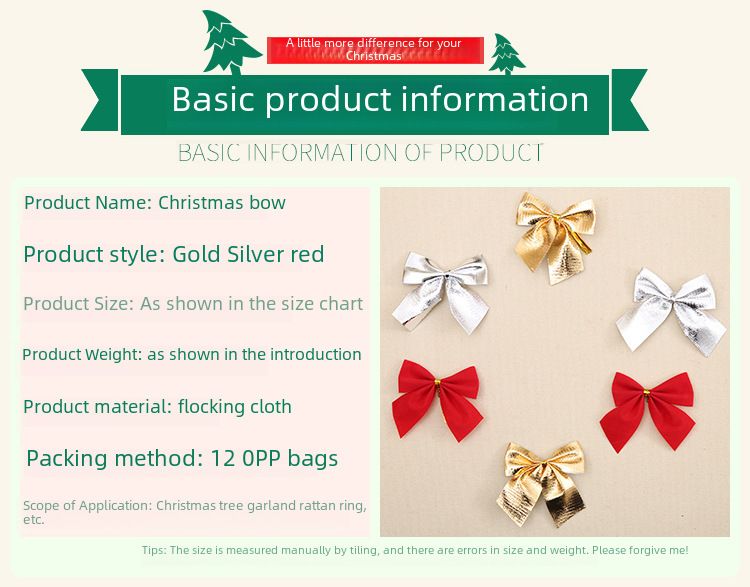 A little more difference for your Christmas

Basic product information

BASIC INFORMATION OF PRODUCT

Product Name: Christmas bow

Product style: Gold Silver red

Product Size: As shown in the size chart

Product Weight: as shown in the introduction

Product material: flocking cloth

Packing method: 12 0PP bags

Scope of Application: Christmas tree garland rattan ring, etc.

Tips: The size is measured manually by tiling, and there are errors in size and weight. Please forgive me!